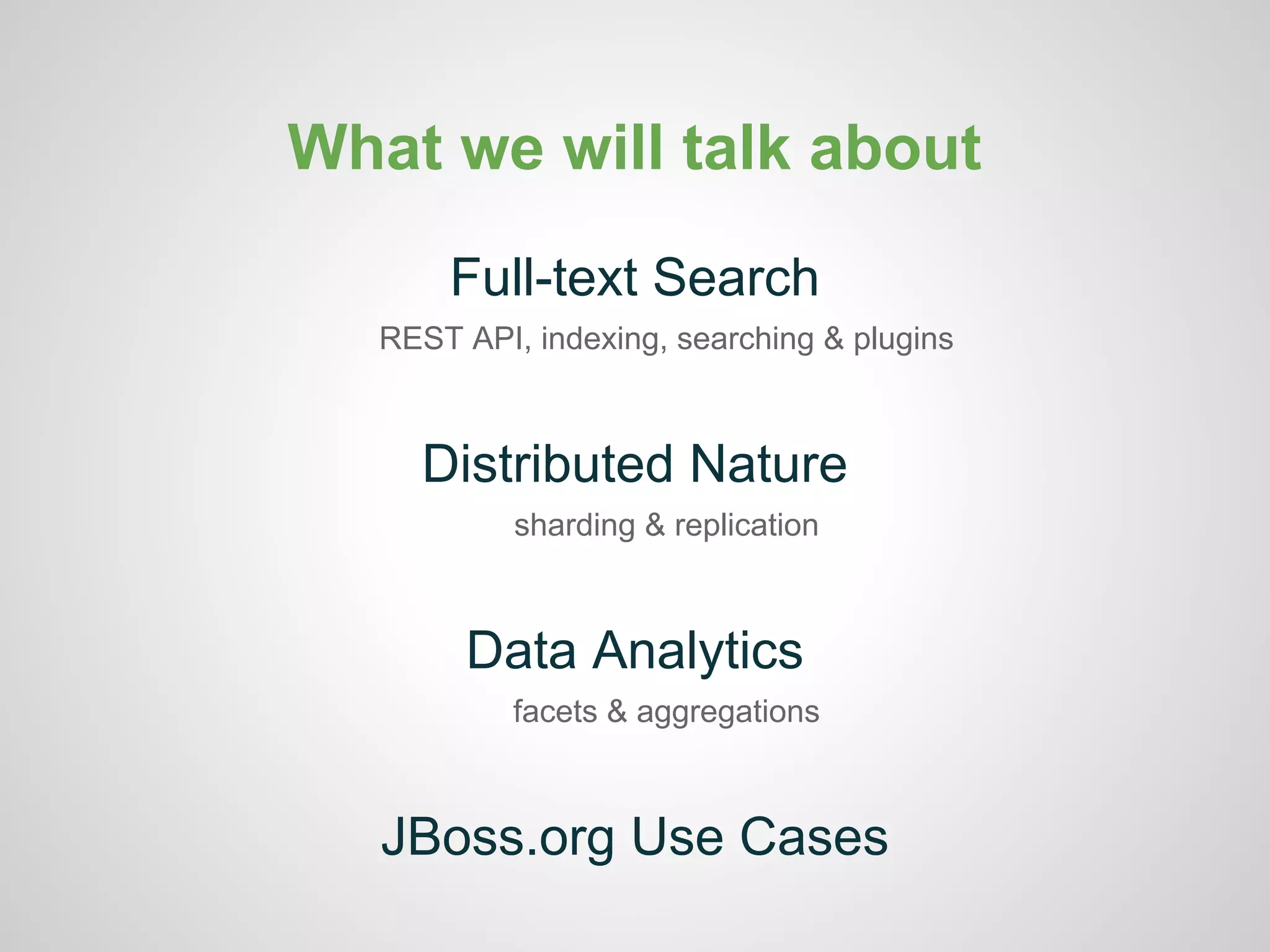 What we will talk about

Full-text Search

REST API, indexing, searching & plugins

Distributed Nature

sharding & replication

Data Analytics

facets & aggregations

JBoss.org Use Cases